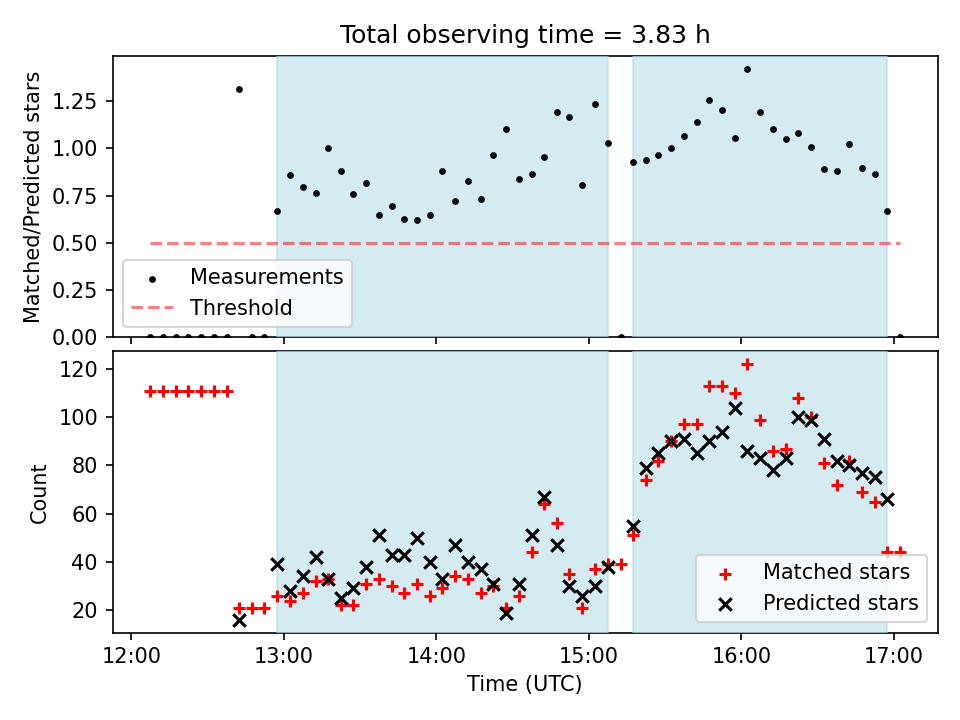 Total observing time = 3.83 h

Matched/Predicted stars

1.25
1.00
0.75
0.50
0.25
0.00

Measurements
Threshold

Count

120
100
80
60
40
20

Matched stars
Predicted stars

12:00
13:00
14:00
15:00
16:00
17:00

Time (UTC)